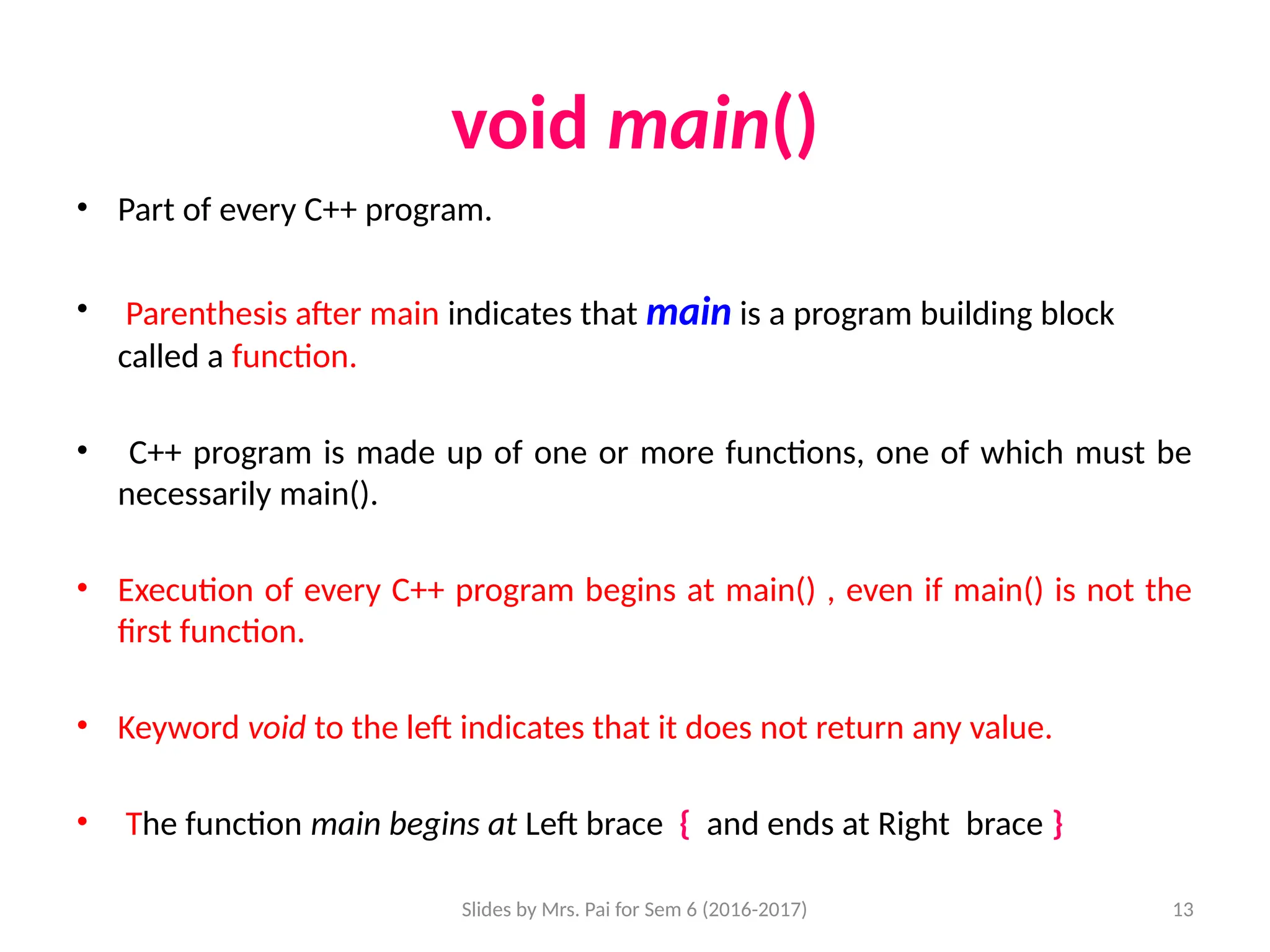 void main()

• Part of every C++ program.

• Parenthesis after main indicates that main is a program building block called a function.

• C++ program is made up of one or more functions, one of which must be necessarily main().

• Execution of every C++ program begins at main() , even if main() is not the first function.

• Keyword void to the left indicates that it does not return any value.

• The function main begins at Left brace { and ends at Right brace }

Slides by Mrs. Pai for Sem 6 (2016-2017)

13